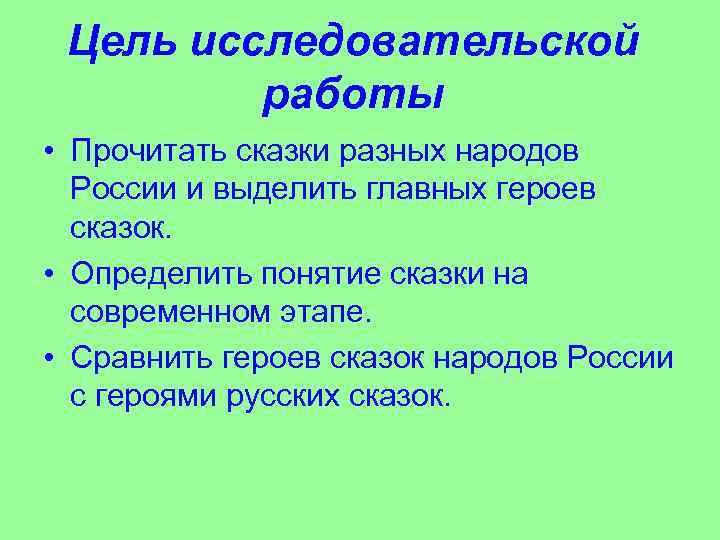 Цель исследовательской работы

• Прочитать сказки разных народов России и выделить главных героев сказок.
• Определить понятие сказки на современном этапе.
• Сравнить героев сказок народов России с героями русских сказок.